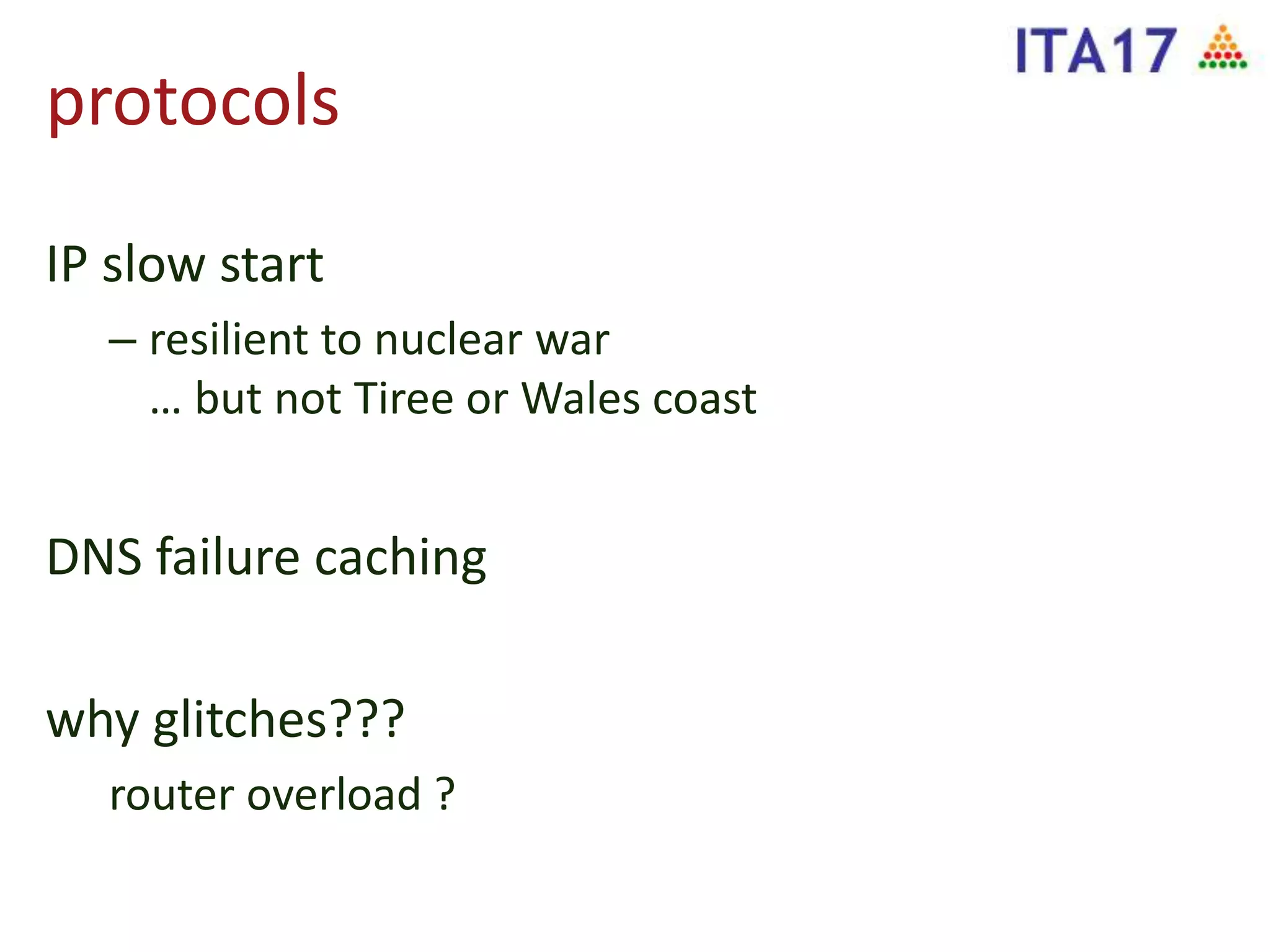 ITA17

protocols

IP slow start

– resilient to nuclear war
… but not Tiree or Wales coast

DNS failure caching

why glitches???

router overload ?